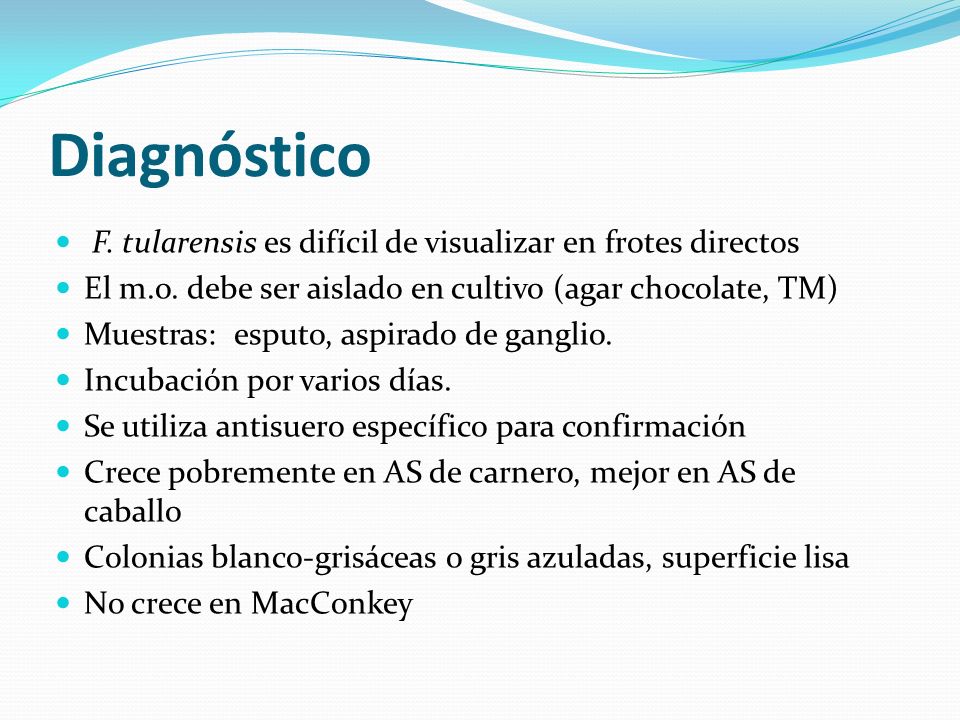 Diagnóstico

- F. tularensis es difícil de visualizar en frotes directos
- El m.o. debe ser aislado en cultivo (agar chocolate, TM)
- Muestras: esputo, aspirado de ganglio.
- Incubación por varios días.
- Se utiliza antisuero específico para confirmación
- Crece pobremente en AS de carnero, mejor en AS de caballo
- Colonias blanco-grisáceas o gris azuladas, superficie lisa
- No crece en MacConkey